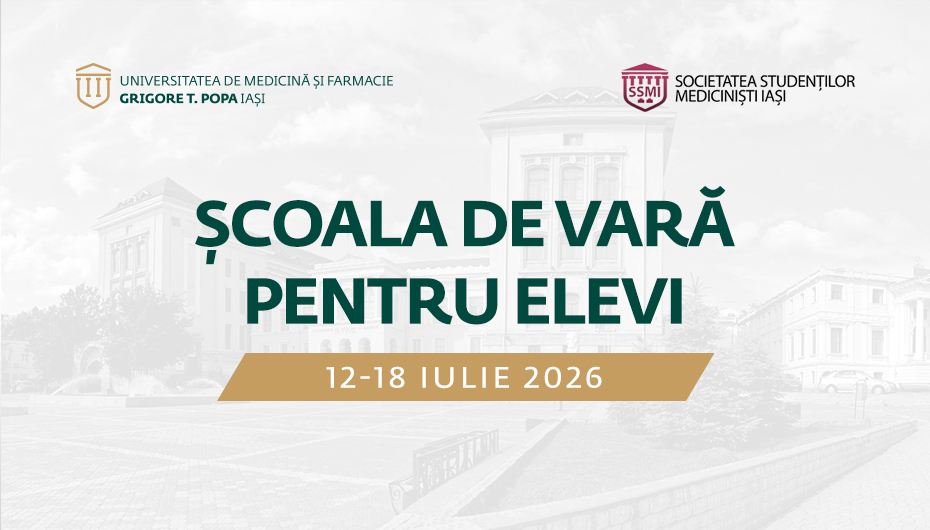 UNIVERSITATEA DE MEDICINĂ ȘI FARMACIE
GRIGORE T. POPA IAȘI

SSMI
SOCIETATEA STUDENȚILOR MEDICINIȘTI IAȘI

ȘCOALA DE VARĂ PENTRU ELEVI

12-18 IULIE 2026